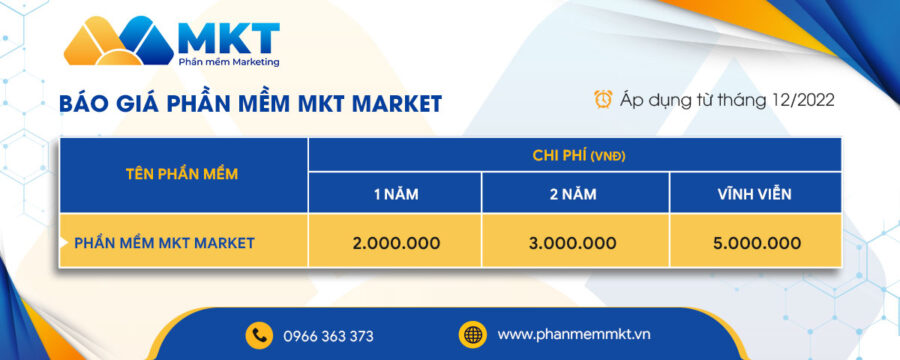 MKT
Phần mềm Marketing

BÁO GIÁ PHẦN MỀM MKT MARKET

Áp dụng từ tháng 12/2022

| TÊN PHẦN MỀM | CHI PHÍ (VNĐ) | | |
|---|---|---|---|
| | 1 NĂM | 2 NĂM | VĨNH VIỄN |
| PHẦN MỀM MKT MARKET | 2.000.000 | 3.000.000 | 5.000.000 |

0966 363 373

www.phanmemmkt.vn